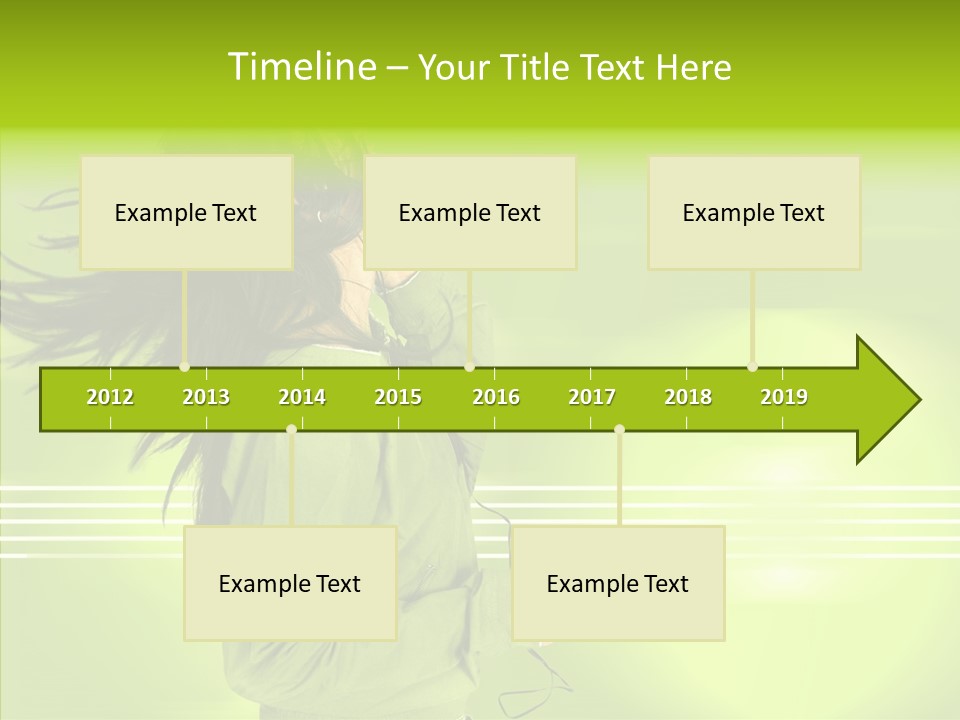 Timeline – Your Title Text Here

Example Text

Example Text

Example Text

2012 2013 2014 2015 2016 2017 2018 2019

Example Text

Example Text